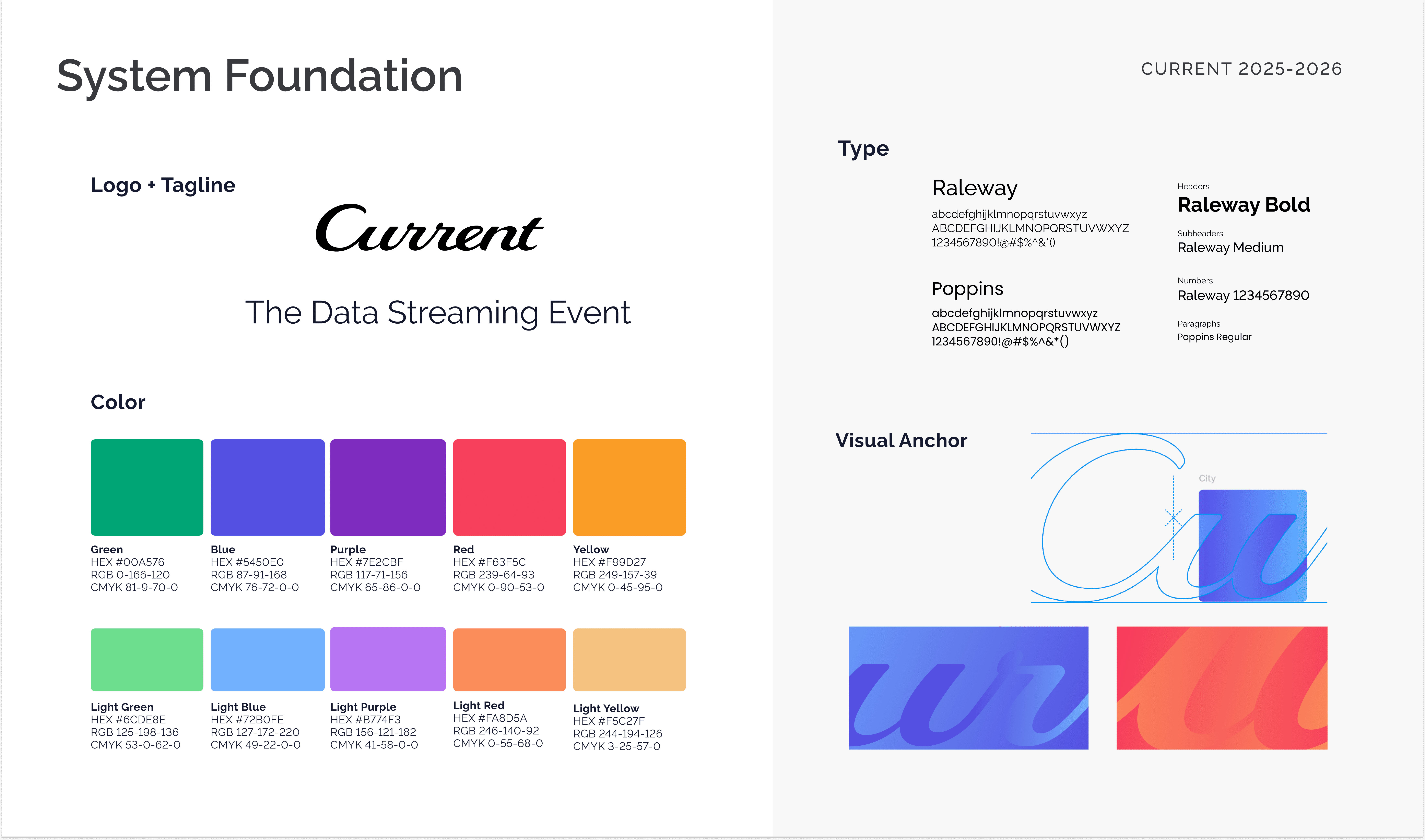 System Foundation

Logo + Tagline

Current

The Data Streaming Event

Color

Green
HEX #00A576
RGB 0-166-120
CMYK 81-9-70-0

Blue
HEX #5450E0
RGB 87-91-168
CMYK 76-72-0-0

Purple
HEX #7E2CBF
RGB 117-71-156
CMYK 65-86-0-0

Red
HEX #F63F5C
RGB 239-64-93
CMYK 0-90-53-0

Yellow
HEX #F99D27
RGB 249-157-39
CMYK 0-45-95-0

Light Green
HEX #6CDE8E
RGB 125-198-136
CMYK 53-0-62-0

Light Blue
HEX #72B0FE
RGB 127-172-220
CMYK 49-22-0-0

Light Purple
HEX #B774F3
RGB 156-121-182
CMYK 41-58-0-0

Light Red
HEX #FA8D5A
RGB 246-140-92
CMYK 0-55-68-0

Light Yellow
HEX #F5C27F
RGB 244-194-126
CMYK 3-25-57-0

CURRENT 2025-2026

Type

Raleway
abcdefghijklmnopqrstuvwxyz
ABCDEFGHIJKLMNOPQRSTUVWXYZ
1234567890!@#$%^&*()

Poppins
abcdefghijklmnopqrstuvwxyz
ABCDEFGHIJKLMNOPQRSTUVWXYZ
1234567890!@#$%^&*()

Headers
Raleway Bold

Subheaders
Raleway Medium

Numbers
Raleway 1234567890

Paragraphs
Poppins Regular

Visual Anchor

City